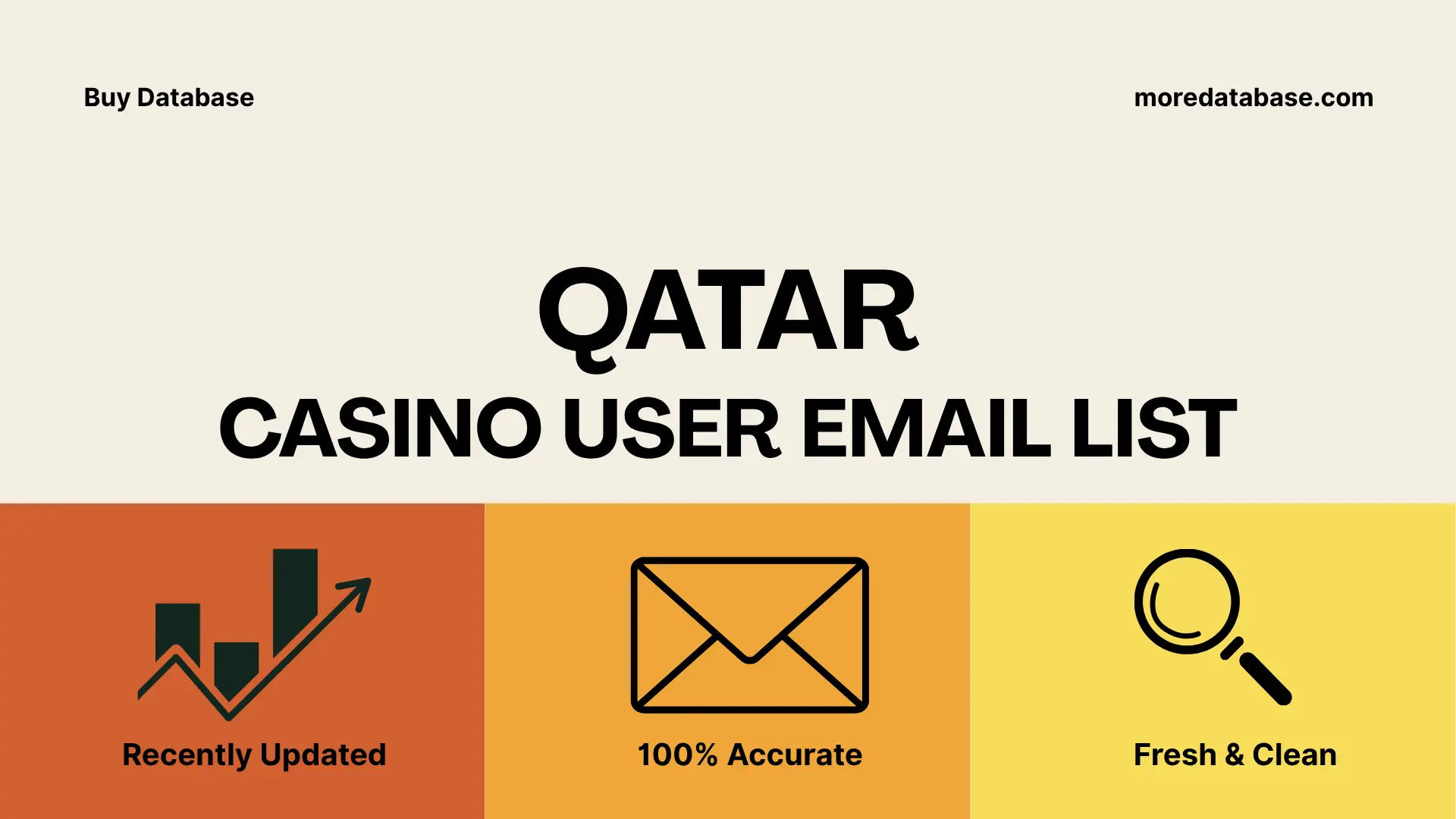 Buy Database

moredatabase.com

QATAR

CASINO USER EMAIL LIST

Recently Updated

100% Accurate

Fresh & Clean